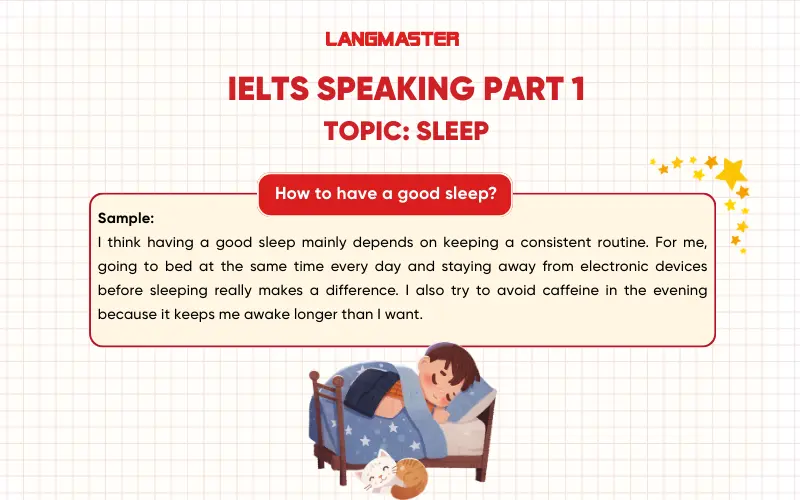 LANGMASTER

IELTS SPEAKING PART 1

TOPIC: SLEEP

How to have a good sleep?

Sample:
I think having a good sleep mainly depends on keeping a consistent routine. For me, going to bed at the same time every day and staying away from electronic devices before sleeping really makes a difference. I also try to avoid caffeine in the evening because it keeps me awake longer than I want.